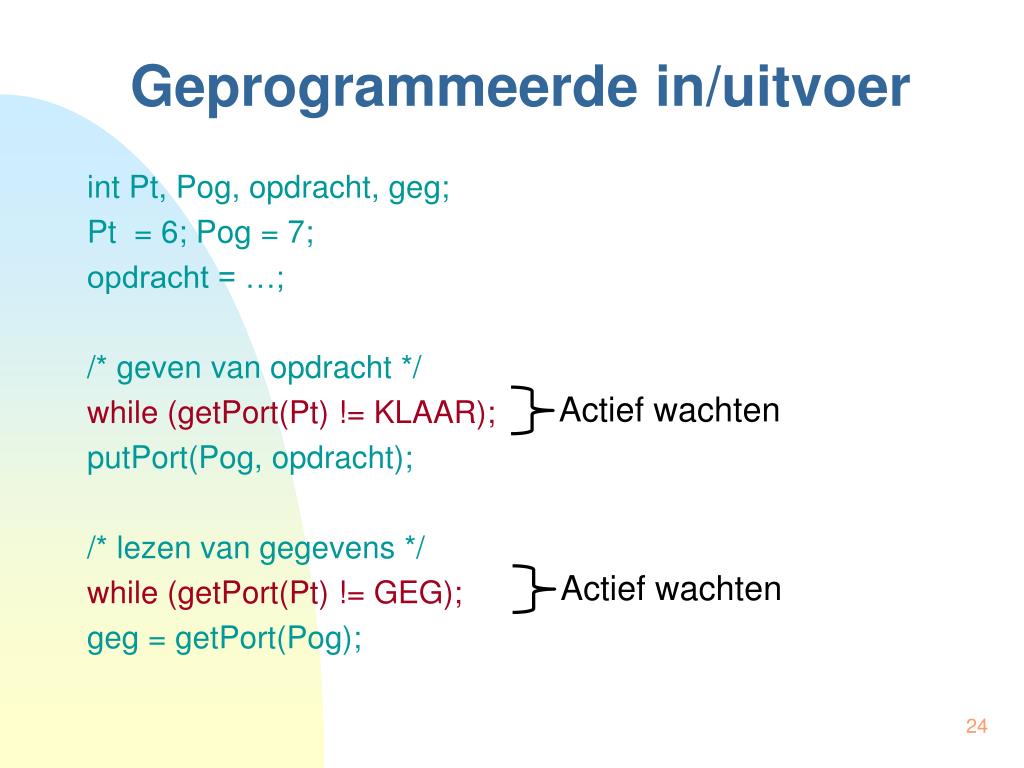 Geprogrammeerde in/uitvoer

int Pt, Pog, opdracht, geg;
Pt = 6; Pog = 7;
opdracht = …;

/* geven van opdracht */
while (getPort(Pt) != KLAAR); Actief wachten
putPort(Pog, opdracht);

/* lezen van gegevens */
while (getPort(Pt) != GEG); Actief wachten
geg = getPort(Pog);

24